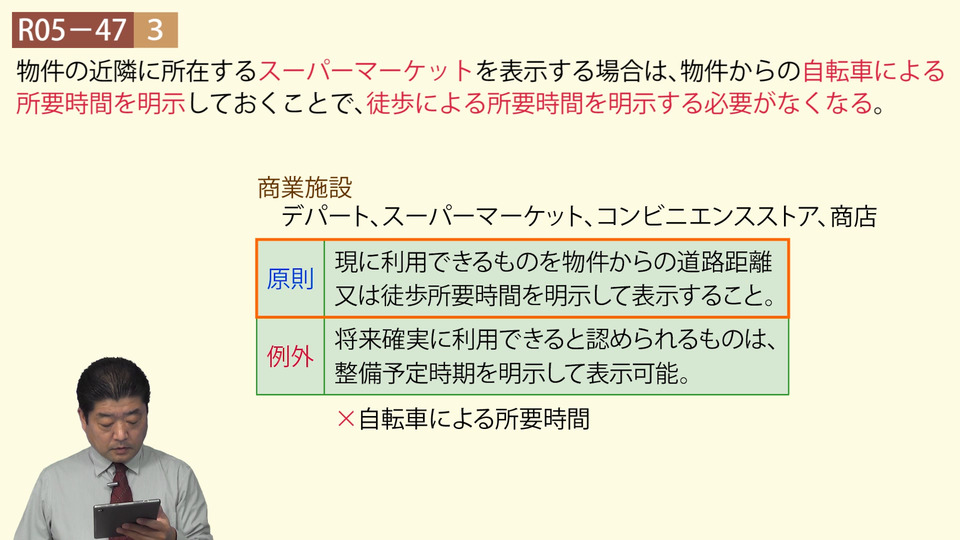 R05－47 3

物件の近隣に所在するスーパーマーケットを表示する場合は、物件からの自転車による所要時間を明示しておくことで、徒歩による所要時間を明示する必要がなくなる。

商業施設
デパート、スーパーマーケット、コンビニエンスストア、商店

| 原則 | 現に利用できるものを物件からの道路距離又は徒歩所要時間を明示して表示すること。 |
|---|---|
| 例外 | 将来確実に利用できると認められるものは、整備予定時期を明示して表示可能。 |

×自転車による所要時間